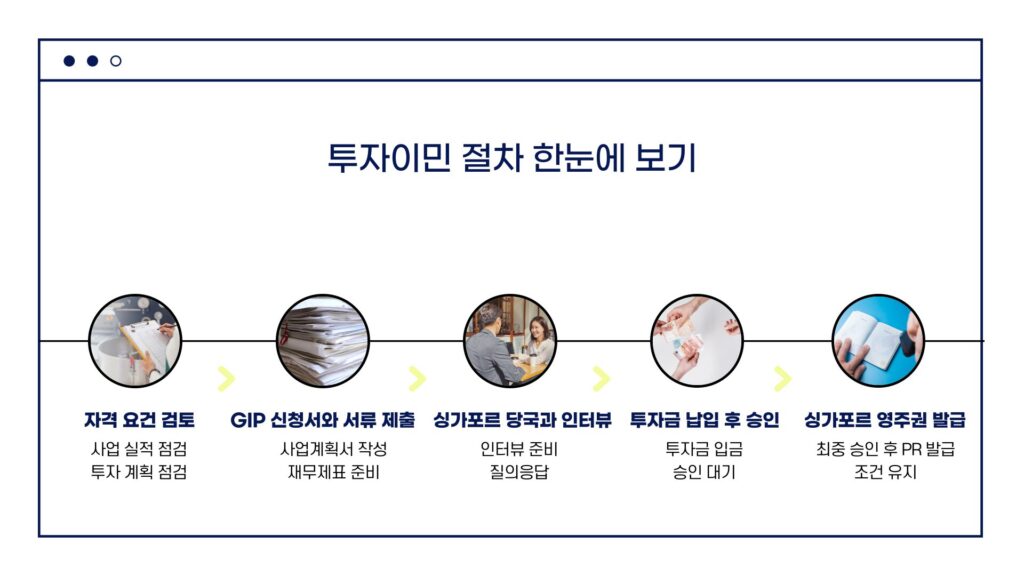 투자이민 절차 한눈에 보기

자격 요건 검토
사업 실적 점검
투자 계획 점검

GIP 신청서와 서류 제출
사업계획서 작성
재무제표 준비

싱가포르 당국과 인터뷰
인터뷰 준비
질의응답

투자금 납입 후 승인
투자금 입금
승인 대기

싱가포르 영주권 발급
최종 승인 후 PR 발급
조건 유지